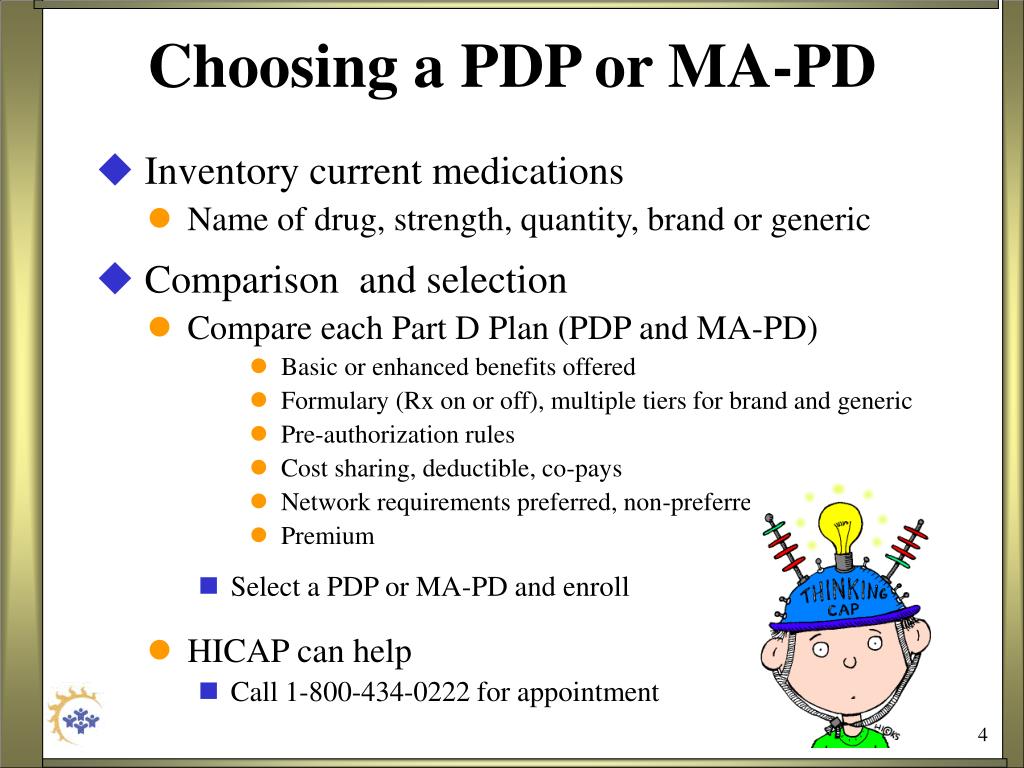 Choosing a PDP or MA-PD

Inventory current medications

Name of drug, strength, quantity, brand or generic

Comparison  and selection

Compare each Part D Plan (PDP and MA-PD)

Basic or enhanced benefits offered

Formulary (Rx on or off), multiple tiers for brand and generic

Pre-authorization rules

Cost sharing, deductible, co-pays

Network requirements preferred, non-preferre

Premium

Select a PDP or MA-PD and enroll

HICAP can help

Call 1-800-434-0222 for appointment

THINKING CAP

4